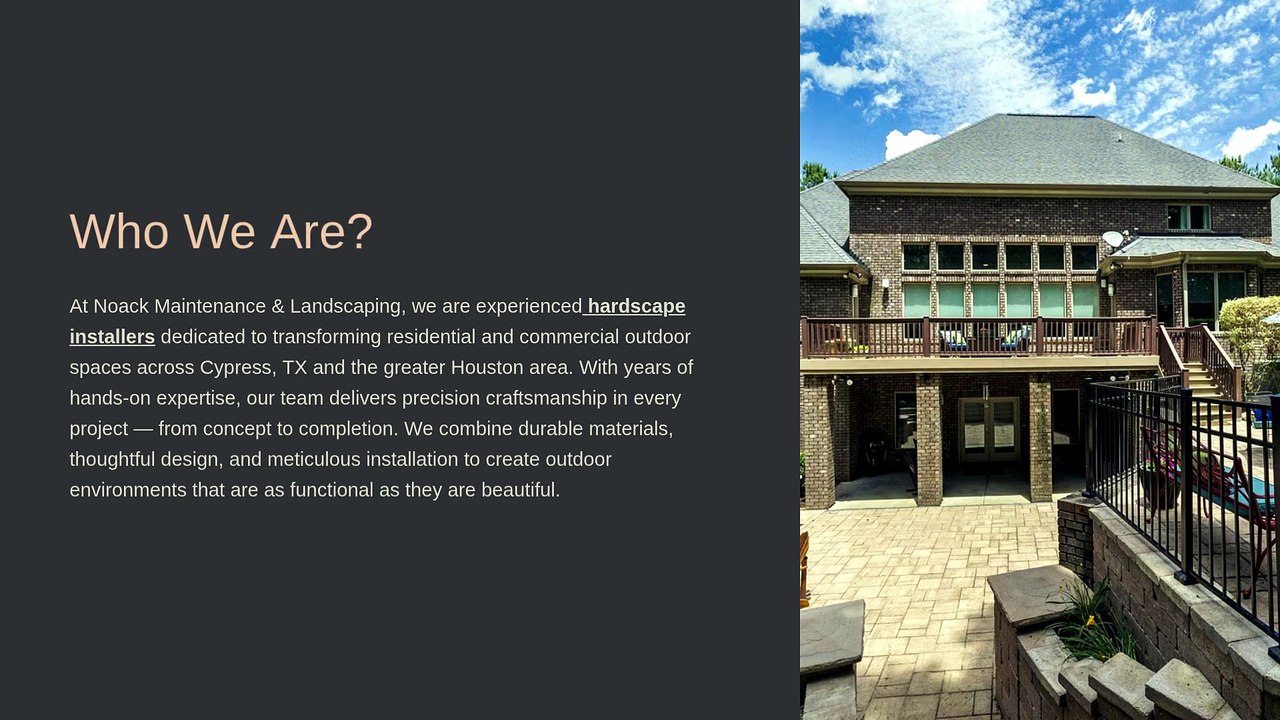 Who We Are?

At Noack Maintenance & Landscaping, we are experienced hardscape installers dedicated to transforming residential and commercial outdoor spaces across Cypress, TX and the greater Houston area. With years of hands-on expertise, our team delivers precision craftsmanship in every project — from concept to completion. We combine durable materials, thoughtful design, and meticulous installation to create outdoor environments that are as functional as they are beautiful.